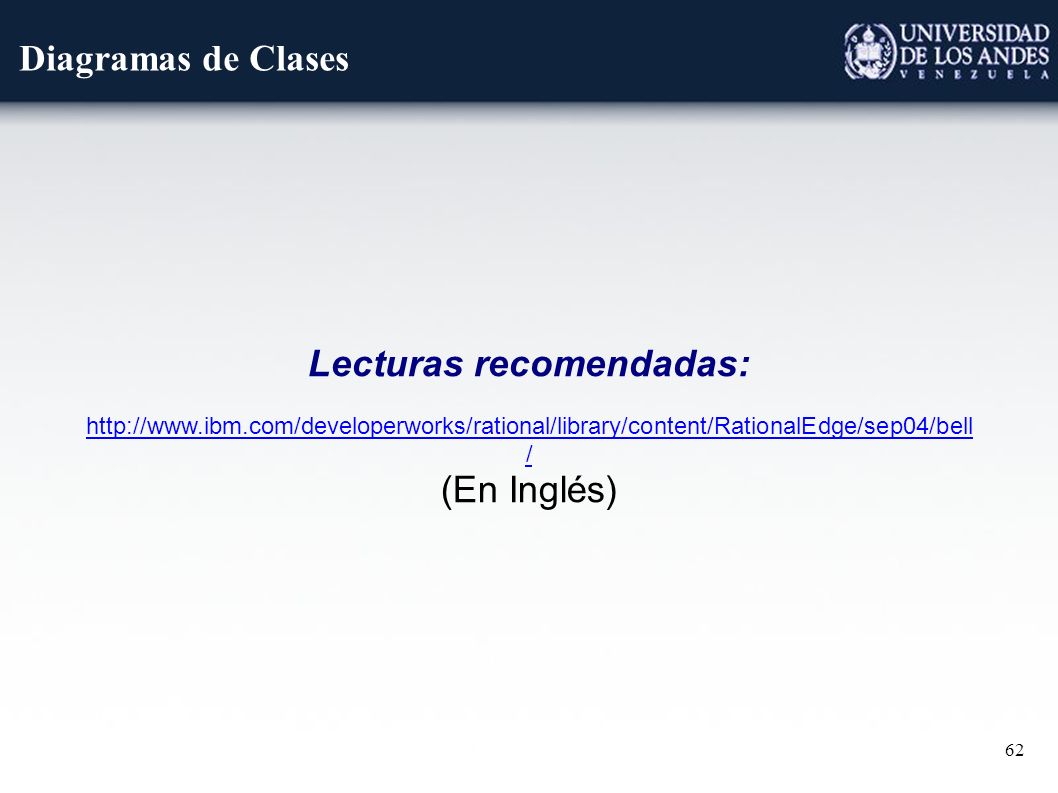 Diagramas de Clases

UNIVERSIDAD DE LOS ANDES
VENEZUELA

Lecturas recomendadas:

http://www.ibm.com/developerworks/rational/library/content/RationalEdge/sep04/bell/
(En Inglés)

62